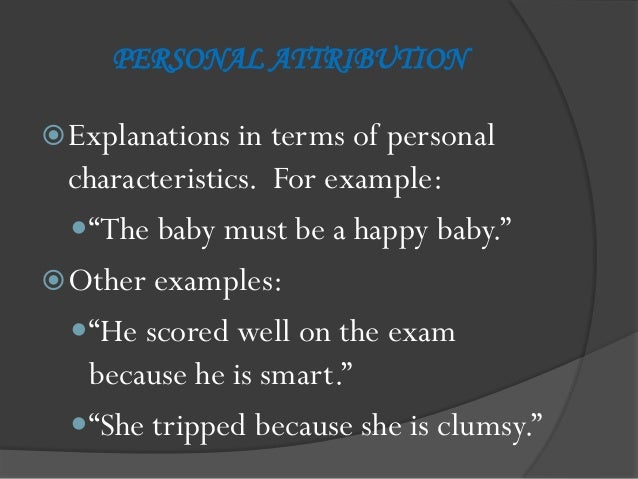 PERSONAL ATTRIBUTION

Explanations in terms of personal characteristics. For example:

“The baby must be a happy baby.”

Other examples:

“He scored well on the exam because he is smart.”

“She tripped because she is clumsy.”